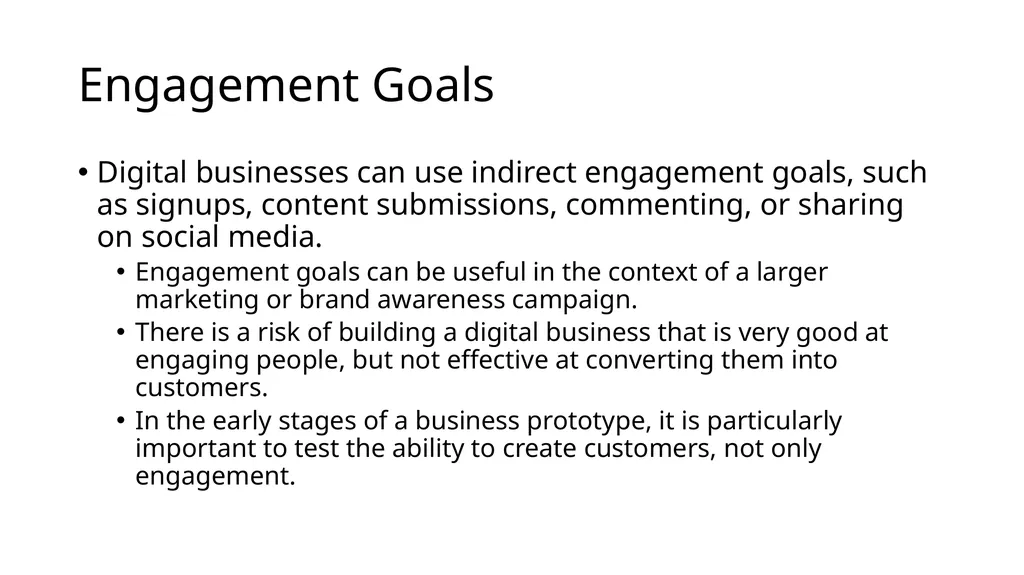 Engagement Goals

• Digital businesses can use indirect engagement goals, such as signups, content submissions, commenting, or sharing on social media.
  • Engagement goals can be useful in the context of a larger marketing or brand awareness campaign.
  • There is a risk of building a digital business that is very good at engaging people, but not effective at converting them into customers.
  • In the early stages of a business prototype, it is particularly important to test the ability to create customers, not only engagement.